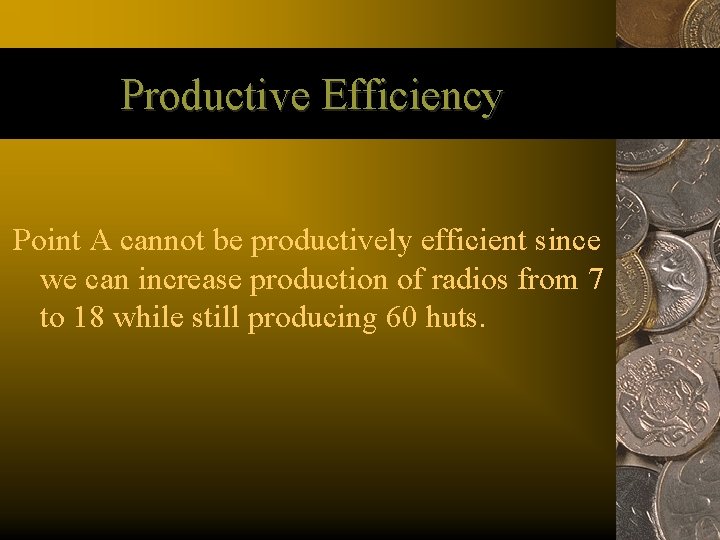 Productive Efficiency

Point A cannot be productively efficient since we can increase production of radios from 7 to 18 while still producing 60 huts.